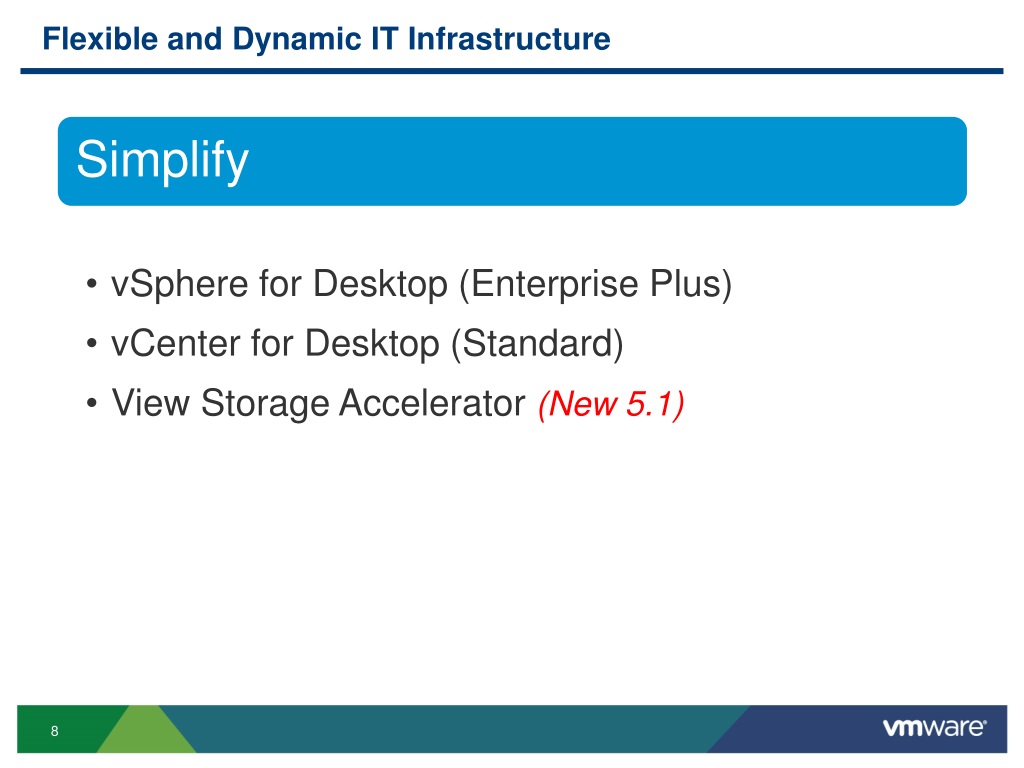 Flexible and Dynamic IT Infrastructure

Simplify

• vSphere for Desktop (Enterprise Plus)
• vCenter for Desktop (Standard)
• View Storage Accelerator (New 5.1)

8

vmware®